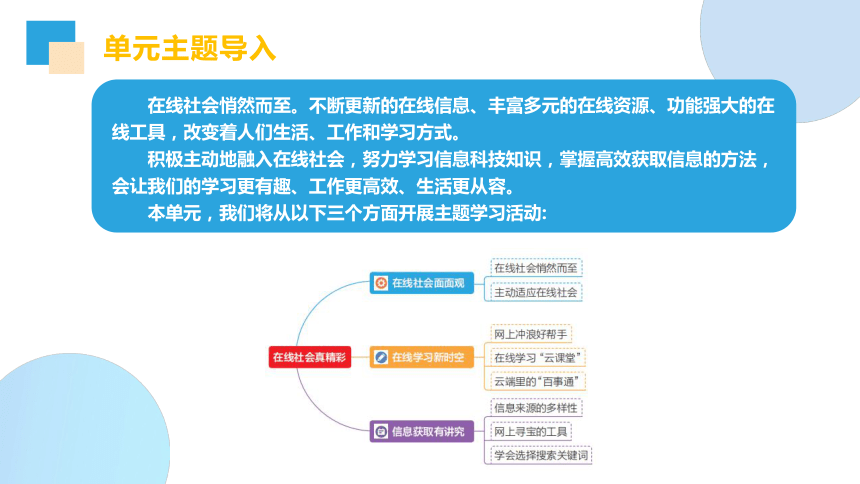 单元主题导入

在线社会悄然而至。不断更新的在线信息、丰富多元的在线资源、功能强大的在线工具，改变着人们生活、工作和学习方式。

积极主动地融入在线社会，努力学习信息科技知识，掌握高效获取信息的方法，会让我们的学习更有趣、工作更高效、生活更从容。

本单元，我们将从以下三个方面开展主题学习活动:

在线社会真精彩

在线社会面面观
在线社会悄然而至
主动适应在线社会

在线学习新时空
网上冲浪好帮手
在线学习“云课堂”
云端里的“百事通”

信息获取有讲究
信息来源的多样性
网上寻宝的工具
学会选择搜索关键词